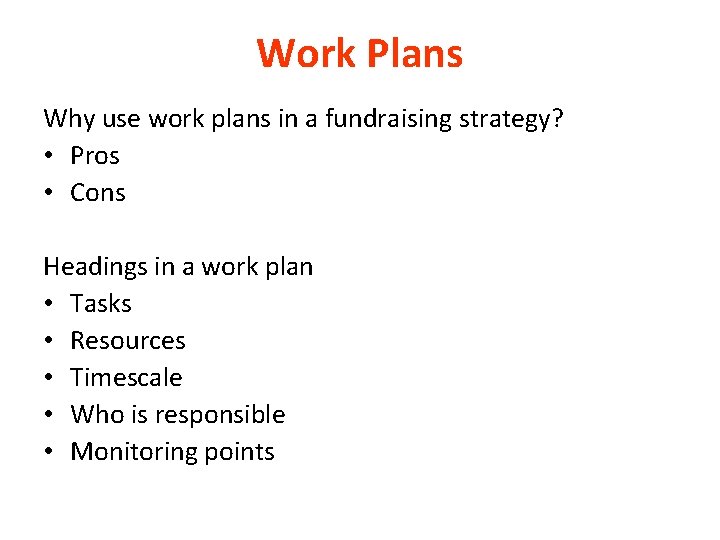 Work Plans

Why use work plans in a fundraising strategy?
• Pros
• Cons

Headings in a work plan
• Tasks
• Resources
• Timescale
• Who is responsible
• Monitoring points